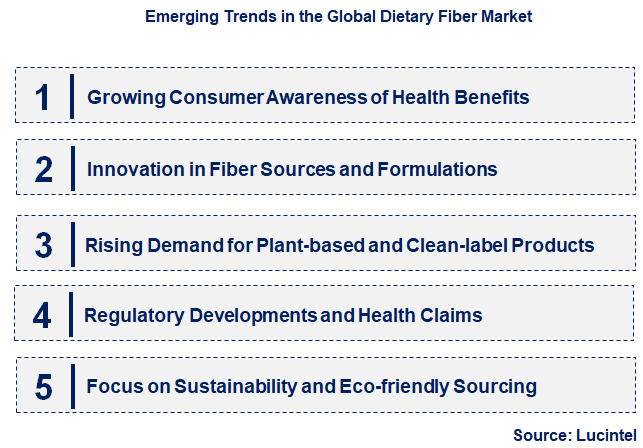 Emerging Trends in the Global Dietary Fiber Market

1 Growing Consumer Awareness of Health Benefits

2 Innovation in Fiber Sources and Formulations

3 Rising Demand for Plant-based and Clean-label Products

4 Regulatory Developments and Health Claims

5 Focus on Sustainability and Eco-friendly Sourcing

Source: Lucintel